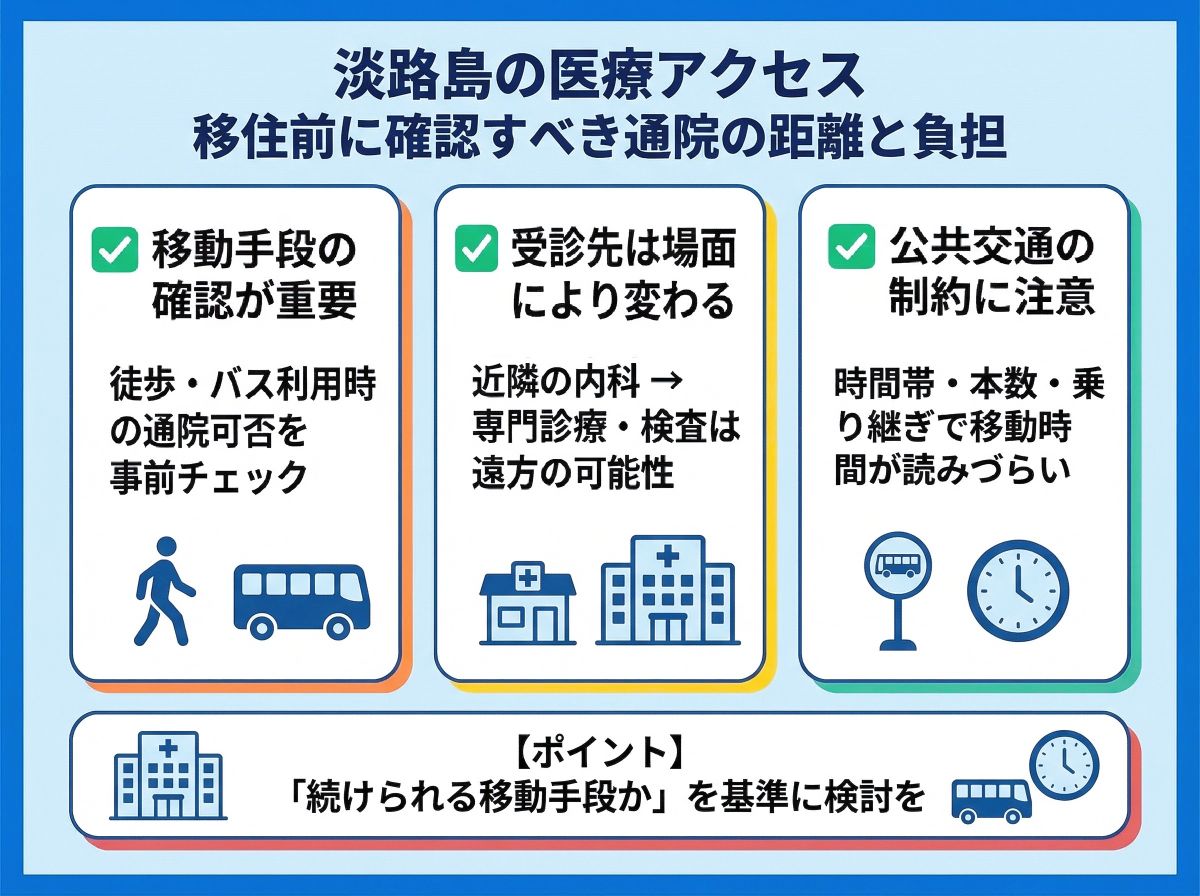 淡路島の医療アクセス
移住前に確認すべき通院の距離と負担

移動手段の確認が重要

徒歩・バス利用時の通院可否を事前チェック

受診先は場面により変わる

近隣の内科 → 専門診療・検査は遠方の可能性

公共交通の制約に注意

時間帯・本数・乗り継ぎで移動時間が読みづらい

【ポイント】
「続けられる移動手段か」を基準に検討を